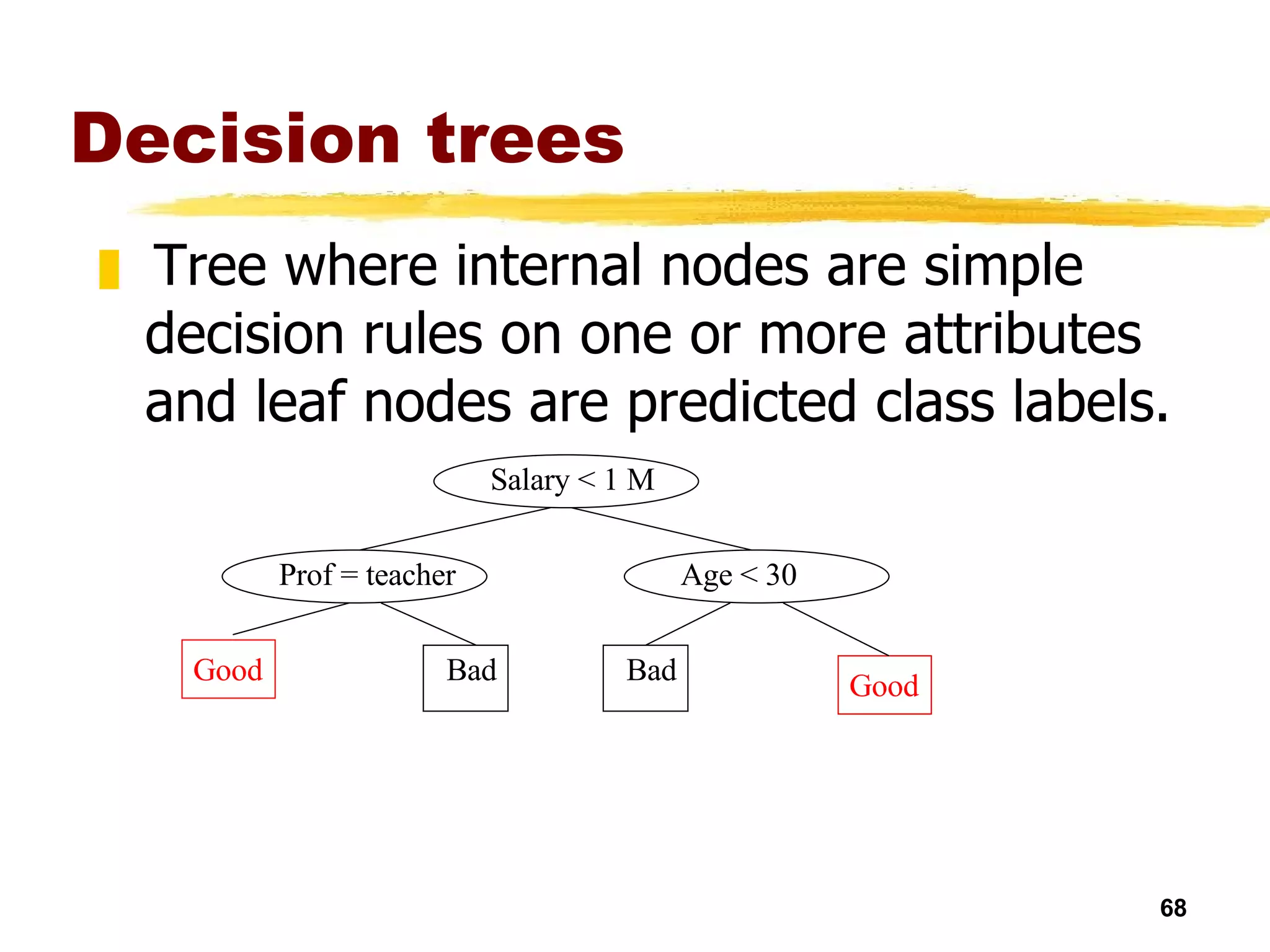 Decision trees

Tree where internal nodes are simple decision rules on one or more attributes and leaf nodes are predicted class labels.

Salary < 1 M

Prof = teacher

Age < 30

Good

Bad

Bad

Good

68